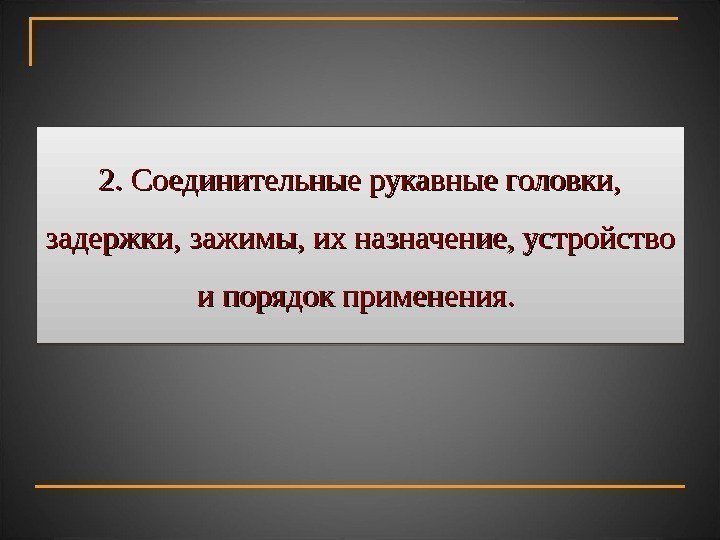 2. Соединительные рукавные головки, задержки, зажимы, их назначение, устройство и порядок применения.